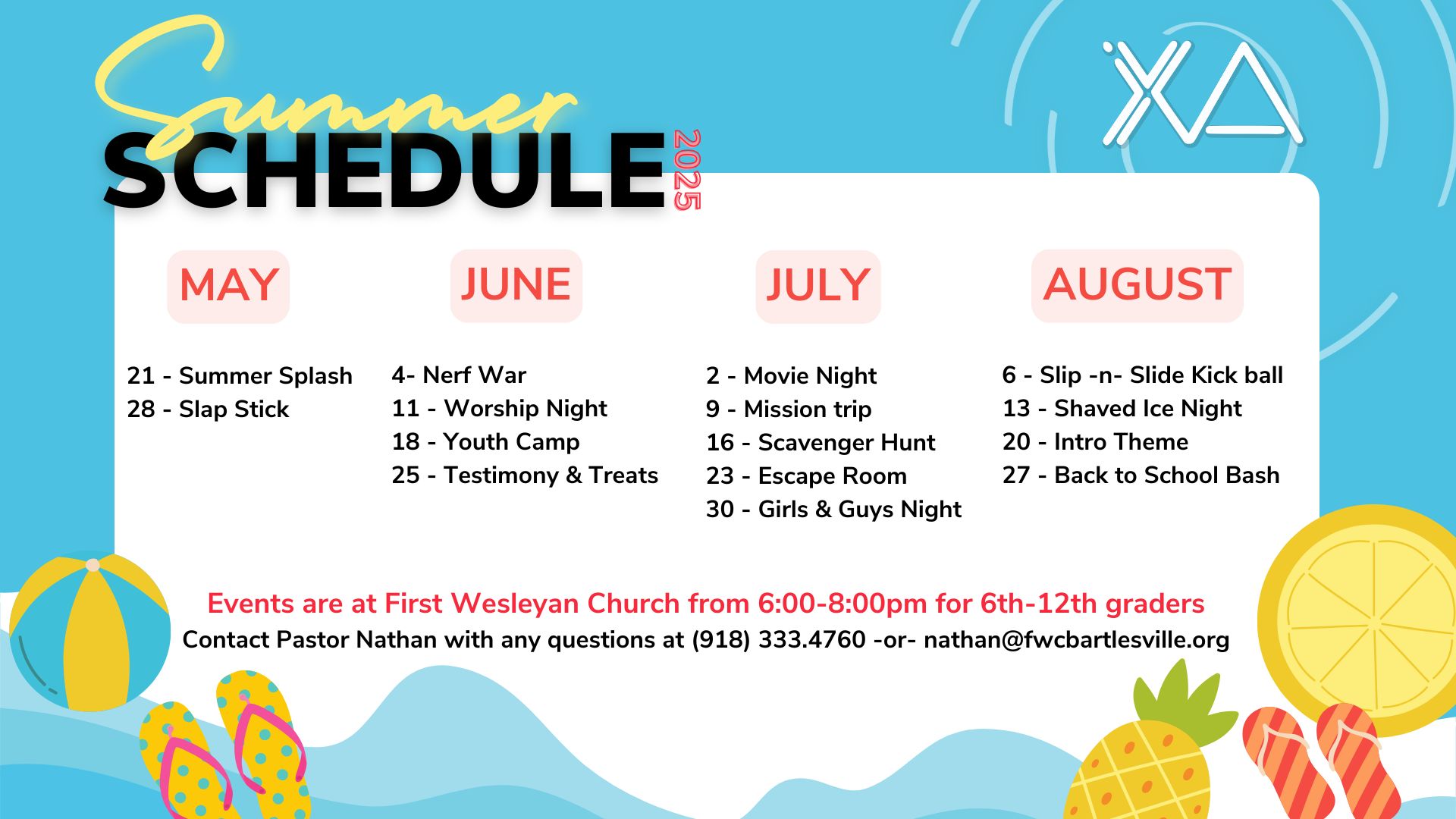 Summer SCHEDULE 2025

XA

MAY

21 - Summer Splash
28 - Slap Stick

JUNE

4- Nerf War
11 - Worship Night
18 - Youth Camp
25 - Testimony & Treats

JULY

2 - Movie Night
9 - Mission trip
16 - Scavenger Hunt
23 - Escape Room
30 - Girls & Guys Night

AUGUST

6 - Slip -n- Slide Kick ball
13 - Shaved Ice Night
20 - Intro Theme
27 - Back to School Bash

Events are at First Wesleyan Church from 6:00-8:00pm for 6th-12th graders
Contact Pastor Nathan with any questions at (918) 333.4760 -or- nathan@fwcbartlesville.org